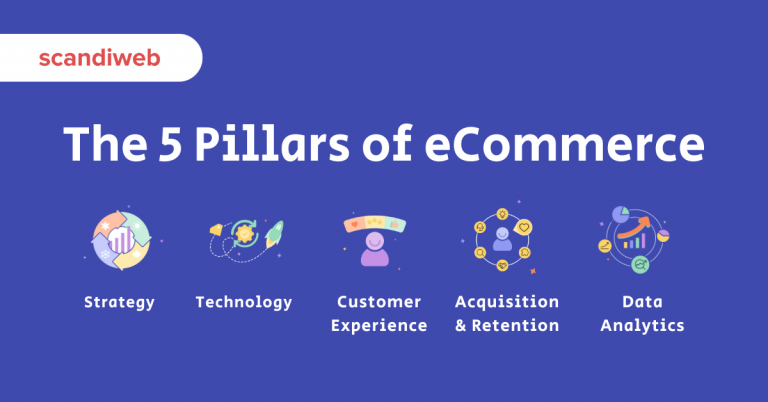 scandiweb

The 5 Pillars of eCommerce

Strategy

Technology

Customer Experience

Acquisition & Retention

Data Analytics